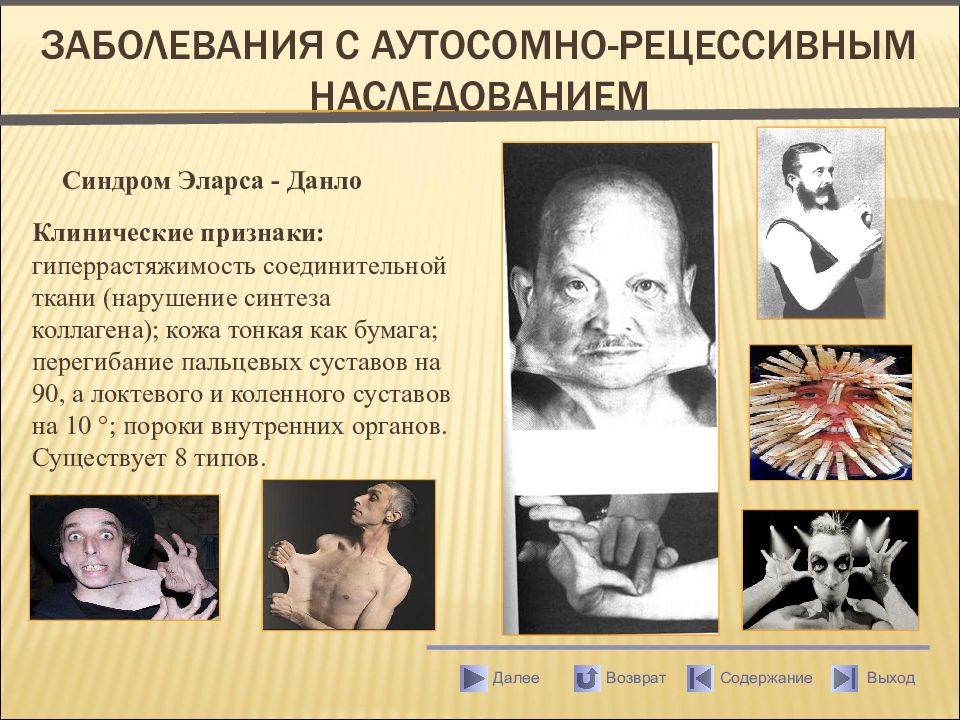 ЗАБОЛЕВАНИЯ С АУТОСОМНО-РЕЦЕССИВНЫМ НАСЛЕДОВАНИЕМ

Синдром Эларса - Данло

Клинические признаки: гиперрастяжимость соединительной ткани (нарушение синтеза коллагена); кожа тонкая как бумага; перегибание пальцевых суставов на 90, а локтевого и коленного суставов на 10 °; пороки внутренних органов. Существует 8 типов.

Далее Возврат Содержание Выход